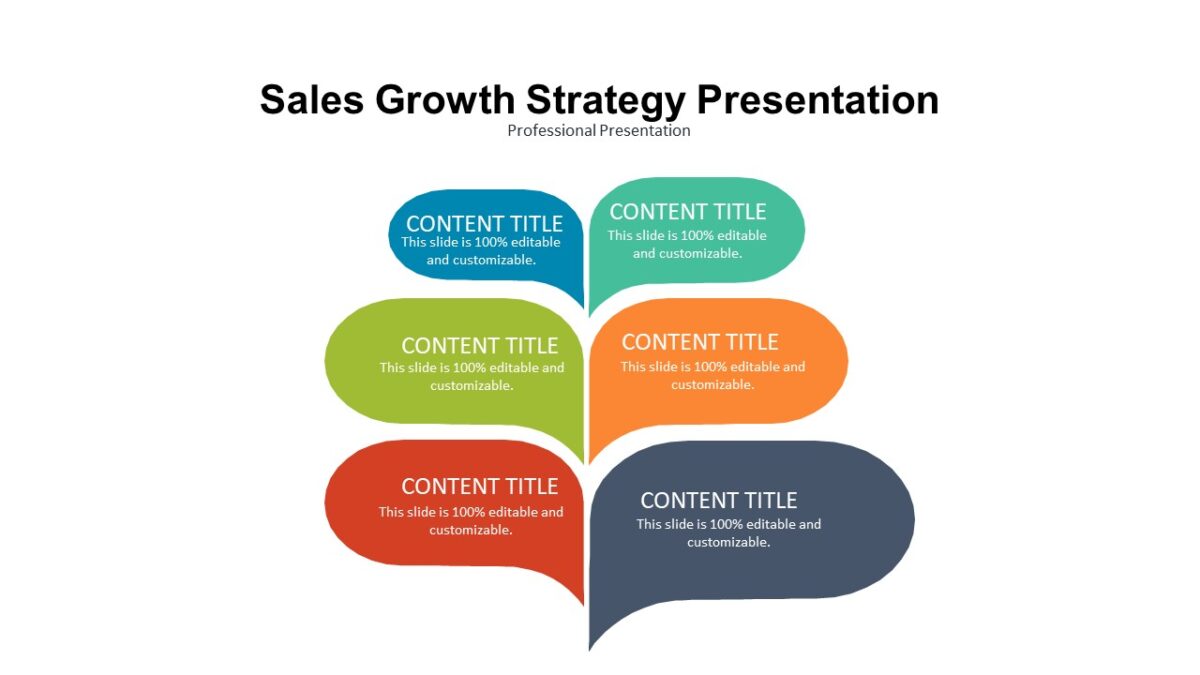 Sales Growth Strategy Presentation
Professional Presentation

CONTENT TITLE
This slide is 100% editable and customizable.

CONTENT TITLE
This slide is 100% editable and customizable.

CONTENT TITLE
This slide is 100% editable and customizable.

CONTENT TITLE
This slide is 100% editable and customizable.

CONTENT TITLE
This slide is 100% editable and customizable.

CONTENT TITLE
This slide is 100% editable and customizable.